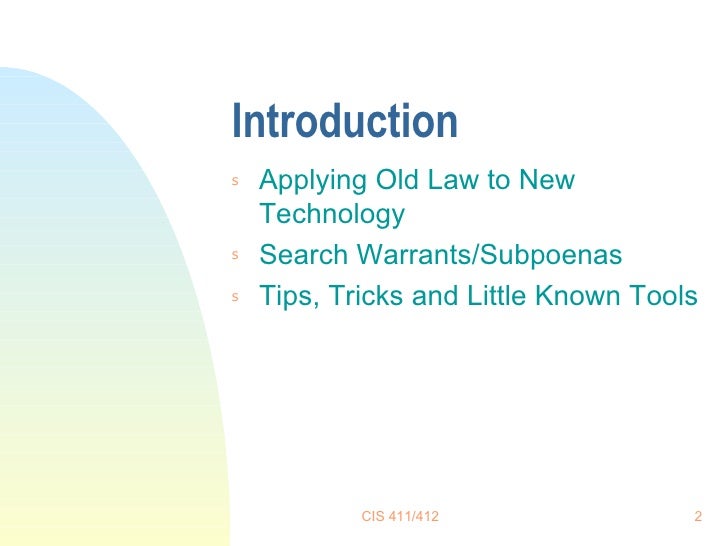 Introduction

s Applying Old Law to New Technology
s Search Warrants/Subpoenas
s Tips, Tricks and Little Known Tools

CIS 411/412

2